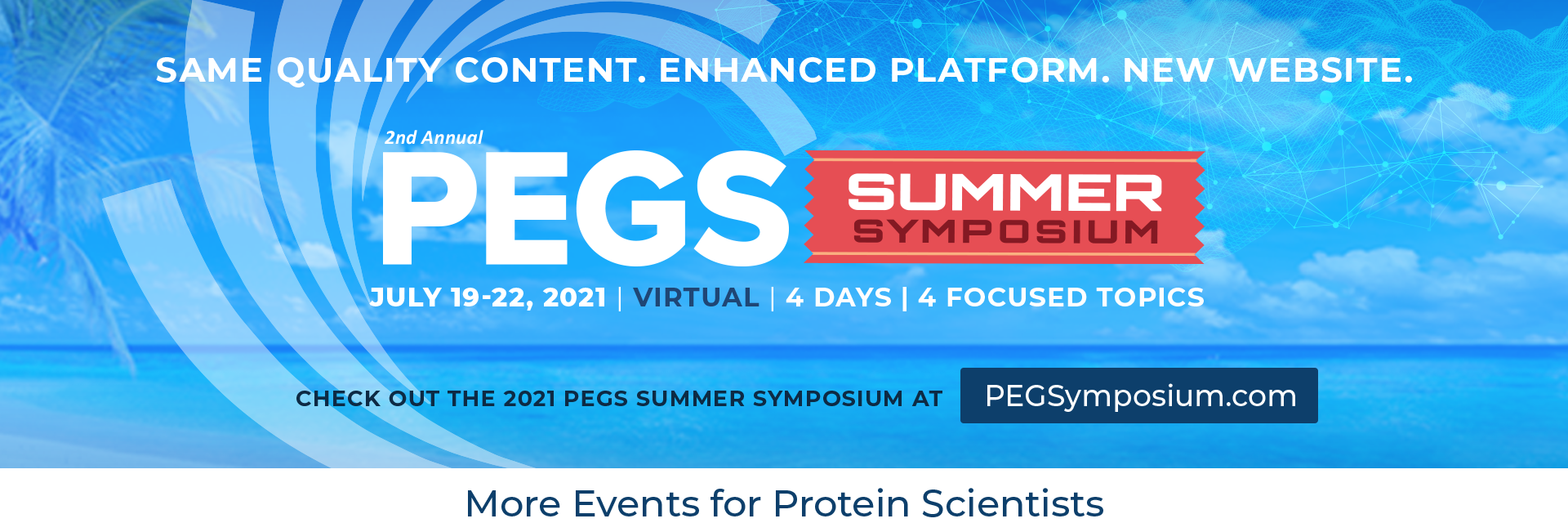 SAME QUALITY CONTENT. ENHANCED PLATFORM. NEW WEBSITE.

2nd Annual
PEGS SUMMER SYMPOSIUM

JULY 19-22, 2021 | VIRTUAL | 4 DAYS | 4 FOCUSED TOPICS

CHECK OUT THE 2021 PEGS SUMMER SYMPOSIUM AT PEGSymposium.com

More Events for Protein Scientists